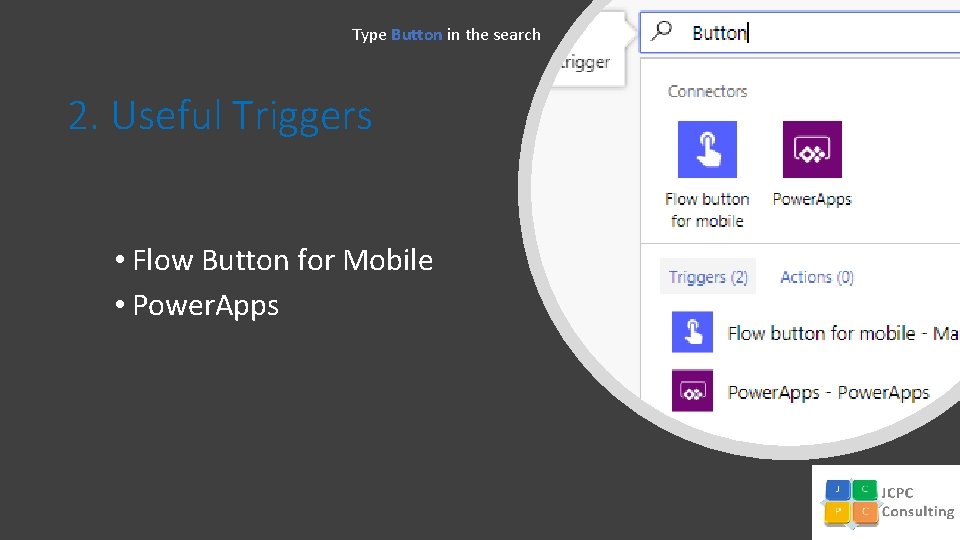 Type Button in the search

2. Useful Triggers

• Flow Button for Mobile
• PowerApps

trigger

Button

Connectors

Flow button for mobile

PowerApps

Triggers (2)

Actions (0)

Flow button for mobile - Ma

PowerApps - PowerApps

J C P C

JCPC Consulting